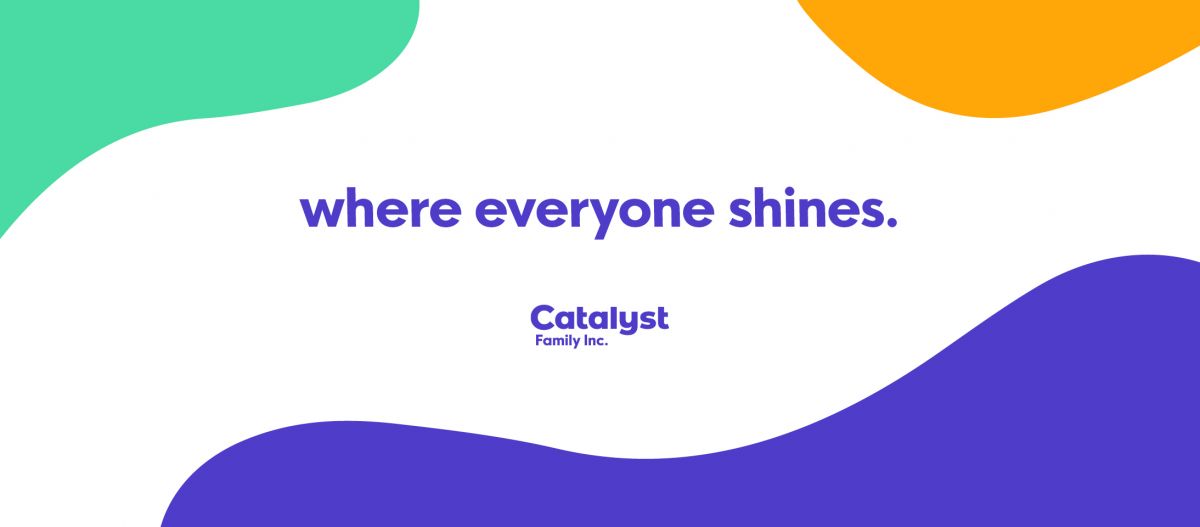 where everyone shines.

Catalyst
Family Inc.